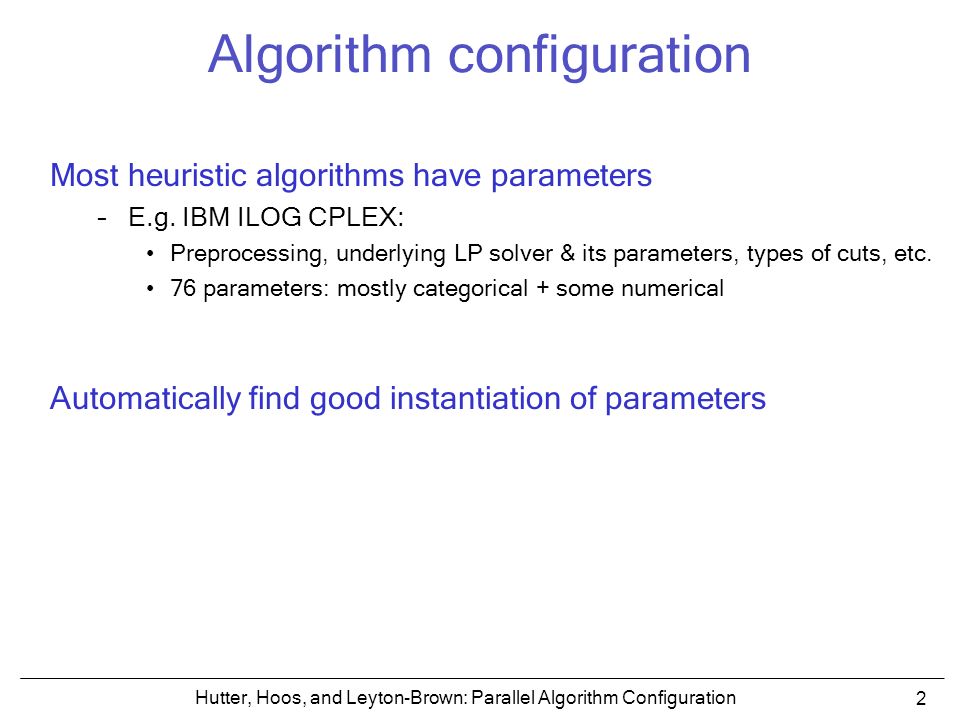 Algorithm configuration

Most heuristic algorithms have parameters

– E.g. IBM ILOG CPLEX:

• Preprocessing, underlying LP solver & its parameters, types of cuts, etc.

• 76 parameters: mostly categorical + some numerical

Automatically find good instantiation of parameters

Hutter, Hoos, and Leyton-Brown: Parallel Algorithm Configuration

2